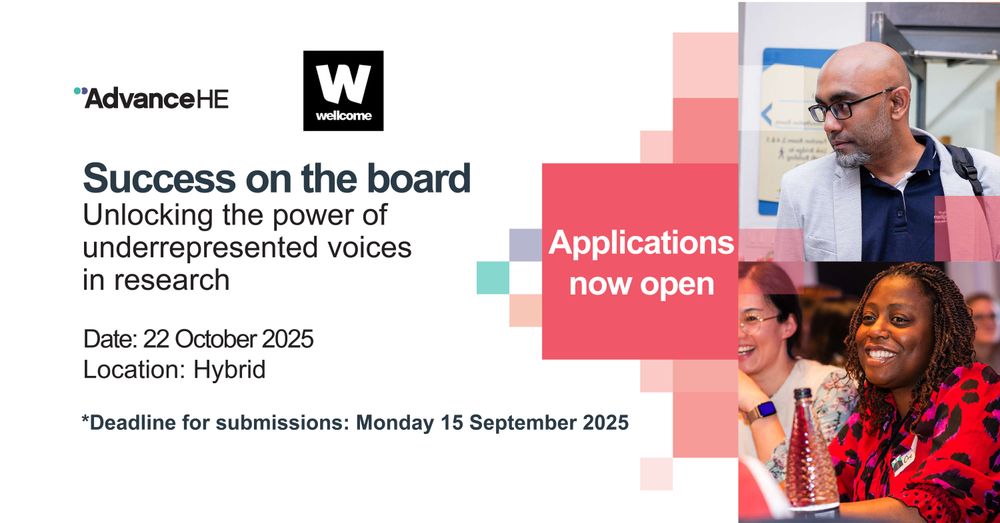 AdvanceHE

W
wellcome

Success on the board
Unlocking the power of underrepresented voices in research

Date: 22 October 2025
Location: Hybrid

*Deadline for submissions: Monday 15 September 2025

Applications now open